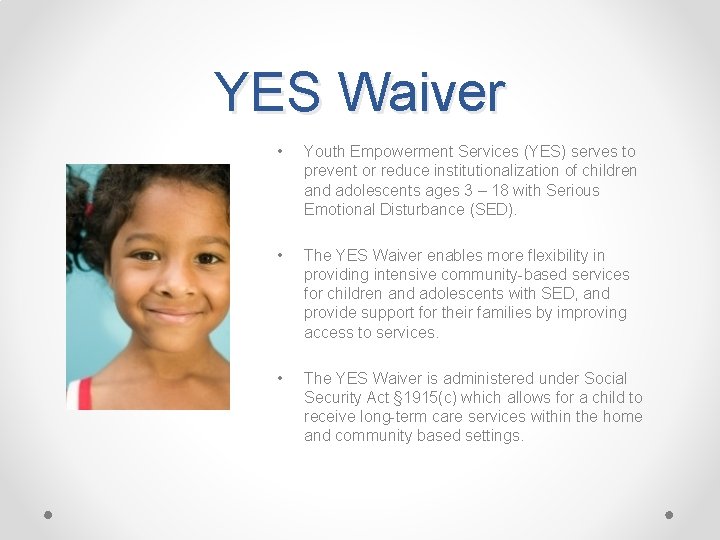 YES Waiver

• Youth Empowerment Services (YES) serves to prevent or reduce institutionalization of children and adolescents ages 3 – 18 with Serious Emotional Disturbance (SED).

• The YES Waiver enables more flexibility in providing intensive community-based services for children and adolescents with SED, and provide support for their families by improving access to services.

• The YES Waiver is administered under Social Security Act §1915(c) which allows for a child to receive long-term care services within the home and community based settings.